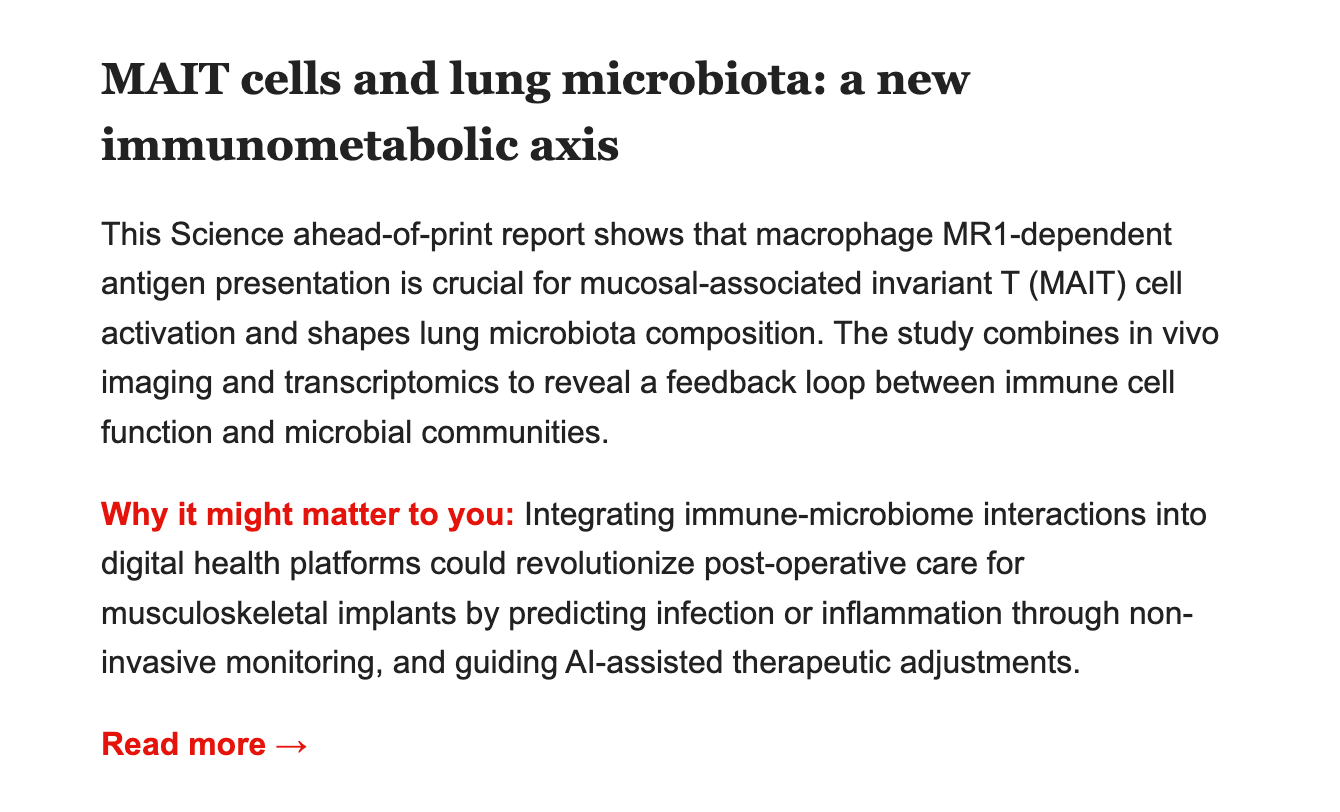 MAIT cells and lung microbiota: a new immunometabolic axis

This Science ahead-of-print report shows that macrophage MR1-dependent antigen presentation is crucial for mucosal-associated invariant T (MAIT) cell activation and shapes lung microbiota composition. The study combines in vivo imaging and transcriptomics to reveal a feedback loop between immune cell function and microbial communities.

Why it might matter to you: Integrating immune-microbiome interactions into digital health platforms could revolutionize post-operative care for musculoskeletal implants by predicting infection or inflammation through non-invasive monitoring, and guiding AI-assisted therapeutic adjustments.

Read more →